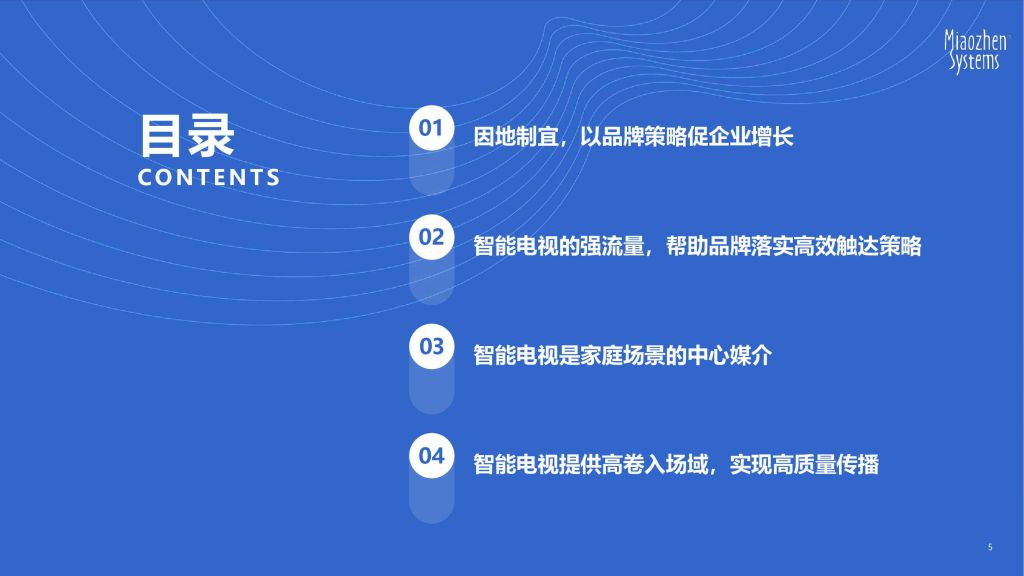 Miaozhen Systems

目录
CONTENTS

01 因地制宜，以品牌策略促企业增长

02 智能电视的强流量，帮助品牌落实高效触达策略

03 智能电视是家庭场景的中心媒介

04 智能电视提供高卷入场域，实现高质量传播

5